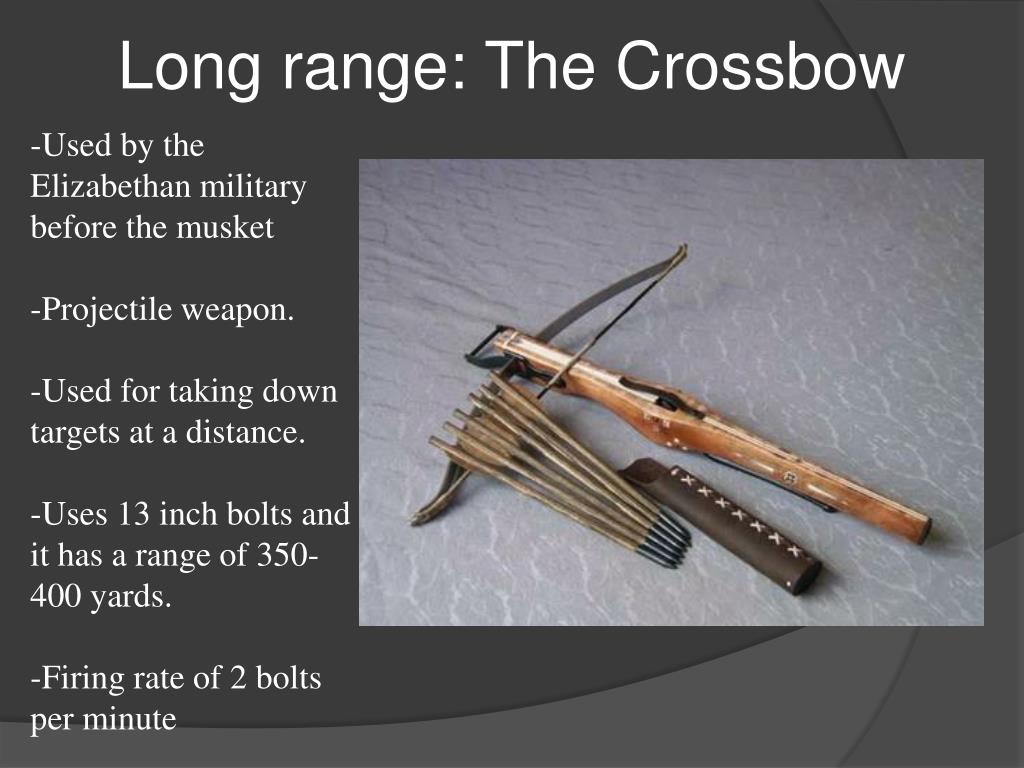 Long range: The Crossbow

-Used by the Elizabethan military before the musket

-Projectile weapon.

-Used for taking down targets at a distance.

-Uses 13 inch bolts and it has a range of 350-400 yards.

-Firing rate of 2 bolts per minute